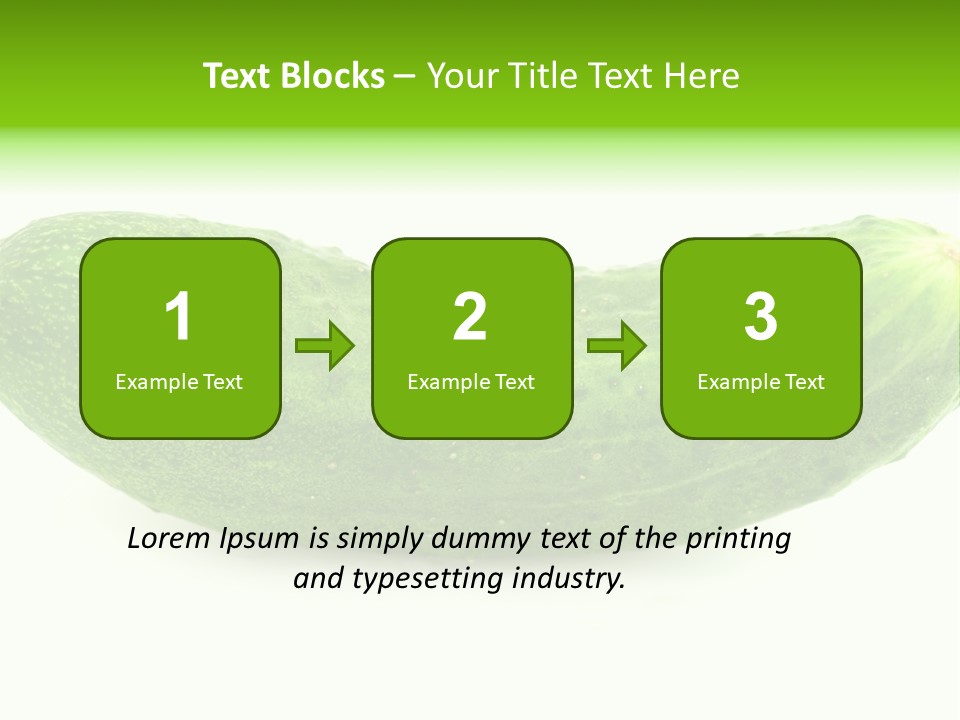 Text Blocks – Your Title Text Here

1
Example Text

2
Example Text

3
Example Text

Lorem Ipsum is simply dummy text of the printing and typesetting industry.